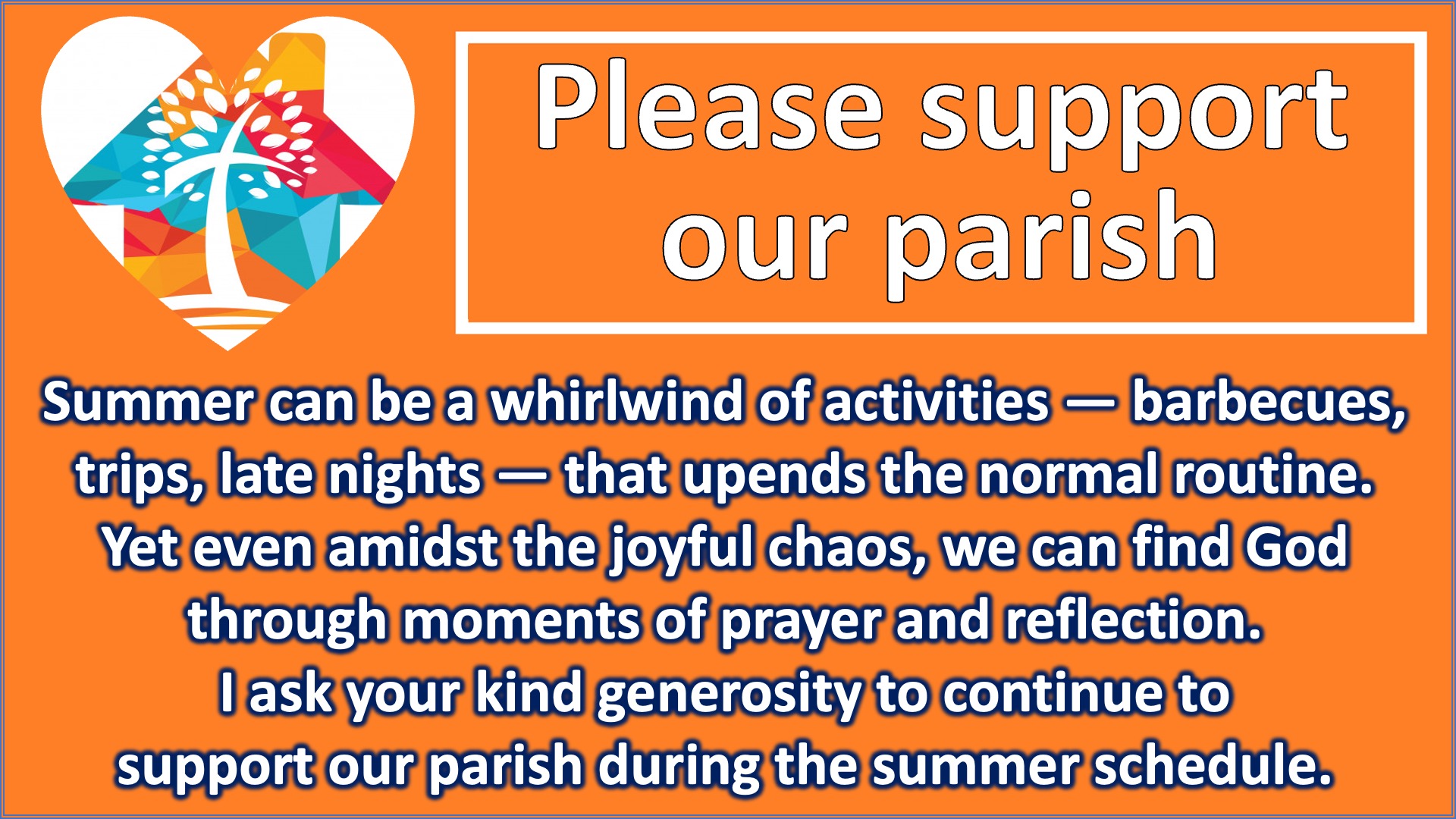 Please support our parish

Summer can be a whirlwind of activities — barbecues, trips, late nights — that upends the normal routine. Yet even amidst the joyful chaos, we can find God through moments of prayer and reflection.
I ask your kind generosity to continue to support our parish during the summer schedule.